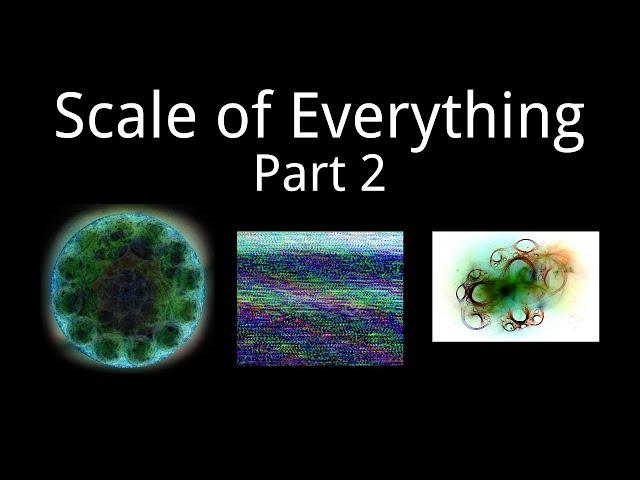 Scale of Everything
Part 2